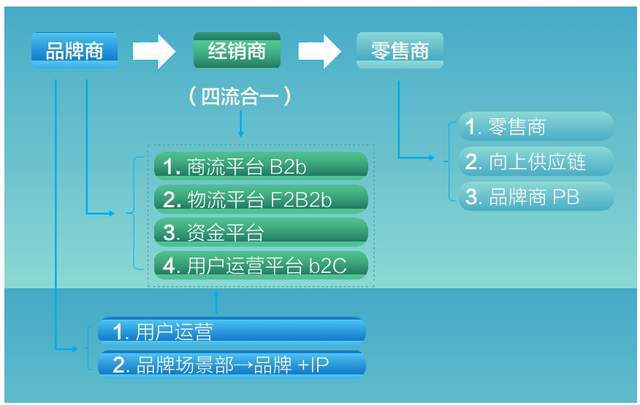 品牌商
经销商
零售商

（四流合一）

1. 商流平台 B2b
2. 物流平台 F2B2b
3. 资金平台
4. 用户运营平台 b2C

1. 零售商
2. 向上供应链
3. 品牌商 PB

1. 用户运营
2. 品牌场景部→品牌 +IP